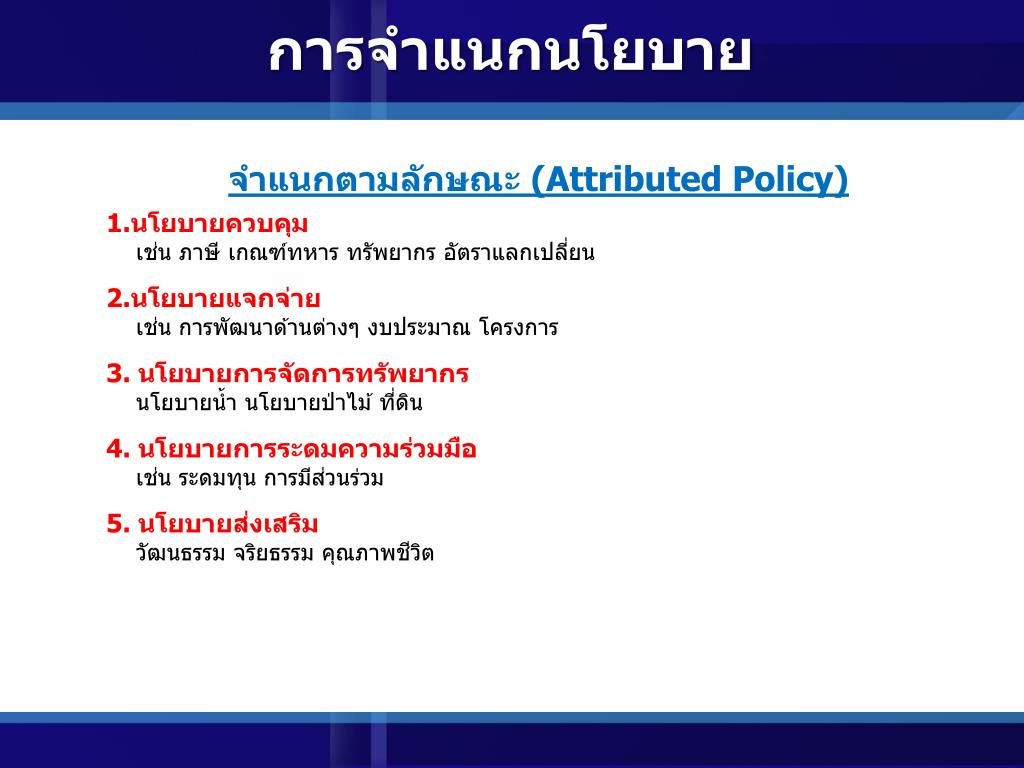 การจำแนกนโยบาย

จำแนกตามลักษณะ (Attributed Policy)

1.นโยบายควบคุม
เช่น ภาษี เกณฑ์ทหาร ทรัพยากร อัตราแลกเปลี่ยน

2.นโยบายแจกจ่าย
เช่น การพัฒนาด้านต่างๆ งบประมาณ โครงการ

3. นโยบายการจัดการทรัพยากร
นโยบายน้ำ นโยบายป่าไม้ ที่ดิน

4. นโยบายการระดมความร่วมมือ
เช่น ระดมทุน การมีส่วนร่วม

5. นโยบายส่งเสริม
วัฒนธรรม จริยธรรม คุณภาพชีวิต